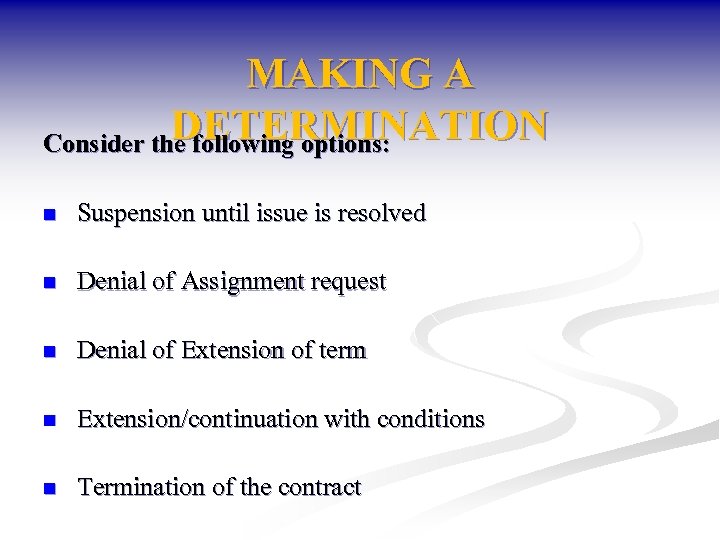 MAKING A DETERMINATION

Consider the following options:

- Suspension until issue is resolved
- Denial of Assignment request
- Denial of Extension of term
- Extension/continuation with conditions
- Termination of the contract